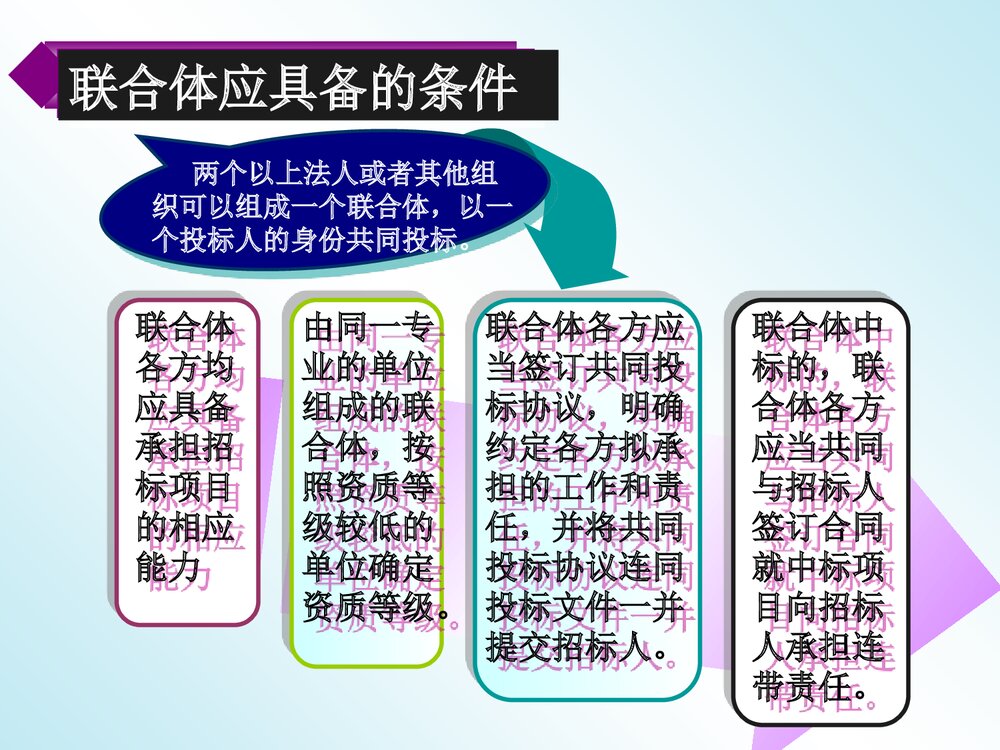 联合体应具备的条件

两个以上法人或者其他组织可以组成一个联合体，以一个投标人的身份共同投标。

联合体各方均应具备承担招标项目的相应能力

由同一专业的单位组成的联合体，按照资质等级较低的单位确定资质等级。

联合体各方应当签订共同投标协议，明确约定各方拟承担的工作和责任，并将共同投标协议连同投标文件一并提交招标人。

联合体中标的，联合体各方应当共同与招标人签订合同就中标项目向招标人承担连带责任。